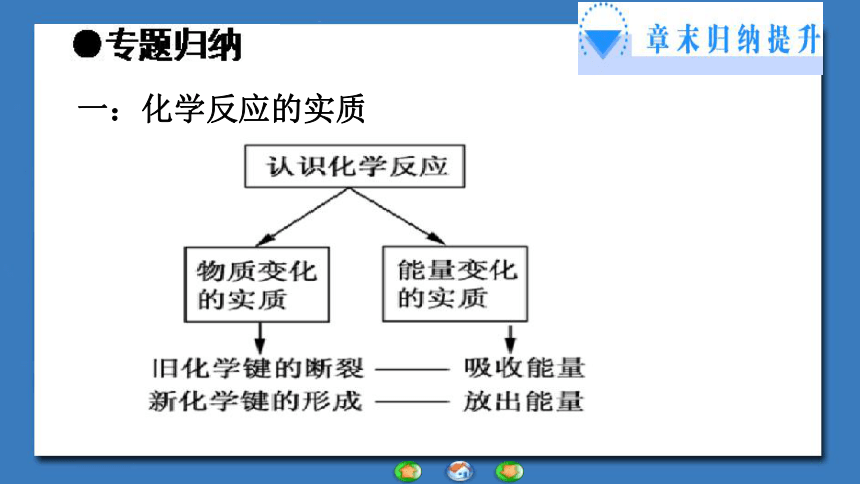 章末归纳提升

●专题归纳

一：化学反应的实质

认识化学反应

物质变化的实质

能量变化的实质

旧化学键的断裂 —— 吸收能量

新化学键的形成 —— 放出能量